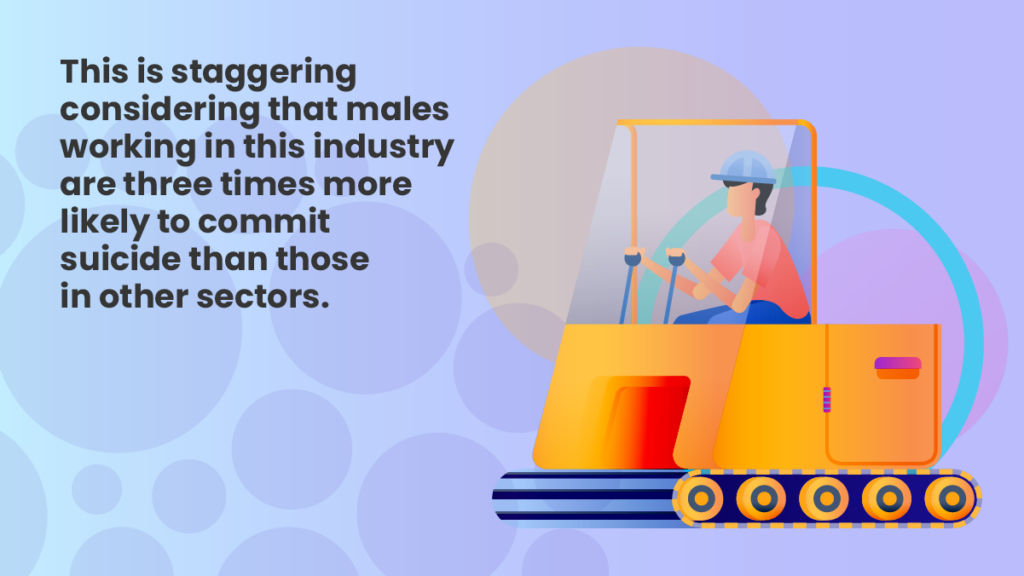 This is staggering considering that males working in this industry are three times more likely to commit suicide than those in other sectors.